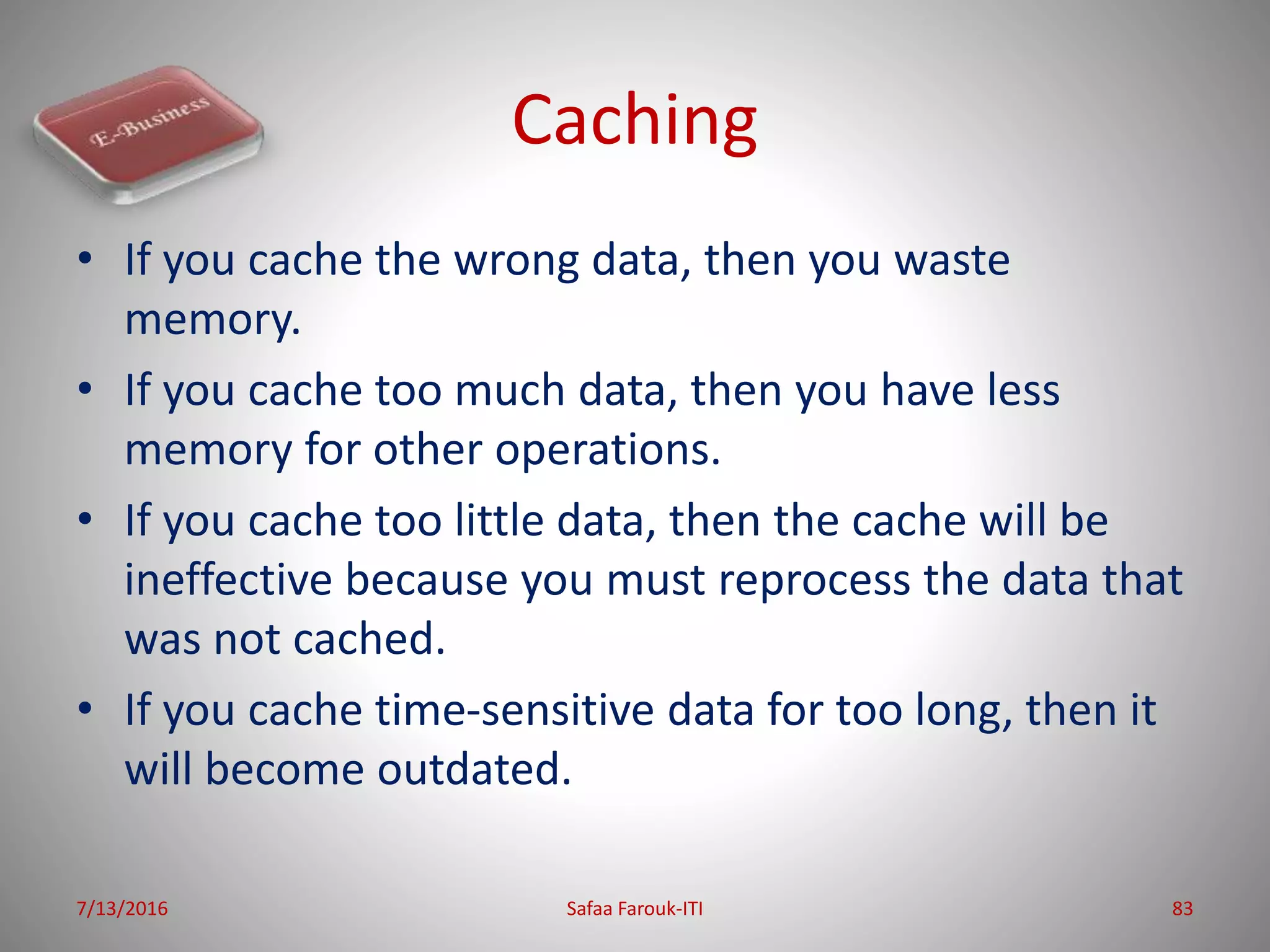 E-Business

Caching

• If you cache the wrong data, then you waste memory.
• If you cache too much data, then you have less memory for other operations.
• If you cache too little data, then the cache will be ineffective because you must reprocess the data that was not cached.
• If you cache time-sensitive data for too long, then it will become outdated.

7/13/2016 Safaa Farouk-ITI 83